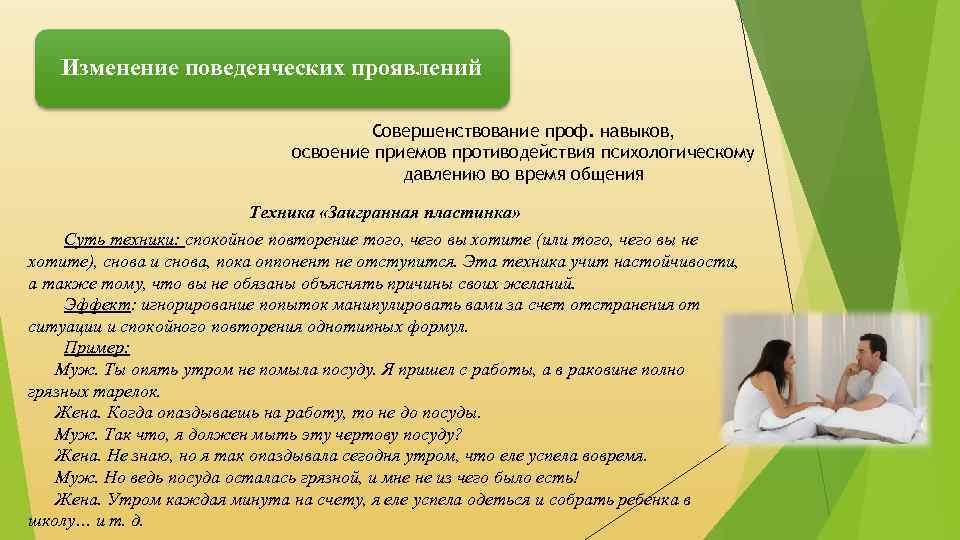 Изменение поведенческих проявлений

Совершенствование проф. навыков, освоение приемов противодействия психологическому давлению во время общения

Техника «Заигранная пластинка»

Суть техники: спокойное повторение того, чего вы хотите (или того, чего вы не хотите), снова и снова, пока оппонент не отступится. Эта техника учит настойчивости, а также тому, что вы не обязаны объяснять причины своих желаний.

Эффект: игнорирование попыток манипулировать вами за счет отстранения от ситуации и спокойного повторения однотипных формул.

Пример:

Муж. Ты опять утром не помыла посуду. Я пришел с работы, а в раковине полно грязных тарелок.

Жена. Когда опаздываешь на работу, то не до посуды.

Муж. Так что, я должен мыть эту чертову посуду?

Жена. Не знаю, но я так опаздывала сегодня утром, что еле успела вовремя.

Муж. Но ведь посуда осталась грязной, и мне не из чего было есть!

Жена. Утром каждая минута на счету, я еле успела одеться и собрать ребенка в школу… и т. д.